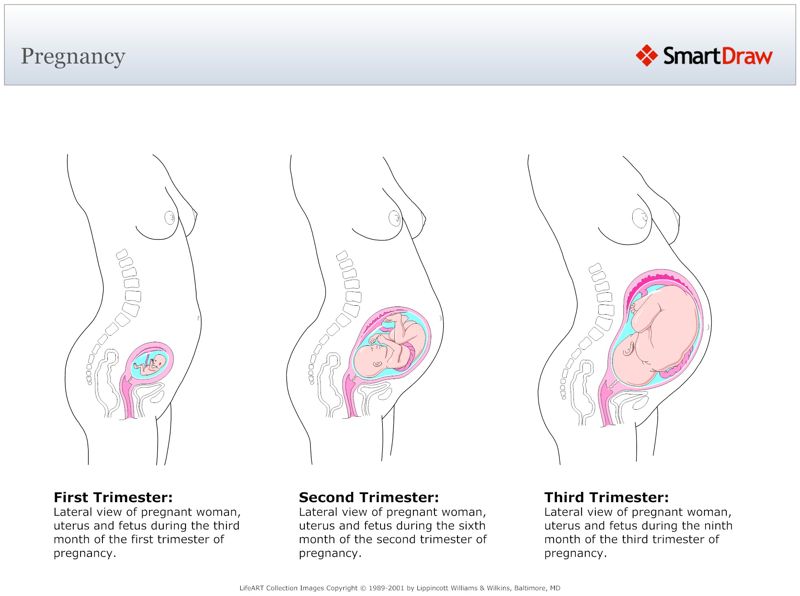 Pregnancy

SmartDraw

First Trimester:
Lateral view of pregnant woman, uterus and fetus during the third month of the first trimester of pregnancy.

Second Trimester:
Lateral view of pregnant woman, uterus and fetus during the sixth month of the second trimester of pregnancy.

Third Trimester:
Lateral view of pregnant woman, uterus and fetus during the ninth month of the third trimester of pregnancy.

LifeART Collection Images Copyright © 1989-2001 by Lippincott Williams & Wilkins, Baltimore, MD